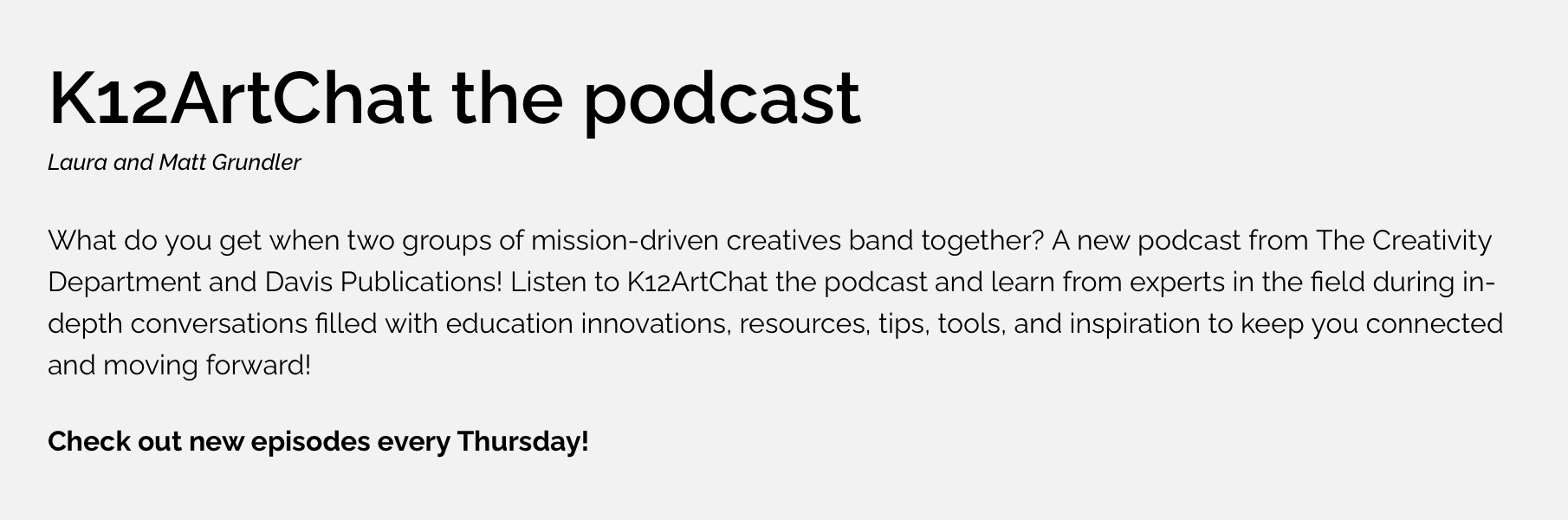 K12ArtChat the podcast

Laura and Matt Grundler

What do you get when two groups of mission-driven creatives band together? A new podcast from The Creativity Department and Davis Publications! Listen to K12ArtChat the podcast and learn from experts in the field during in-depth conversations filled with education innovations, resources, tips, tools, and inspiration to keep you connected and moving forward!

Check out new episodes every Thursday!